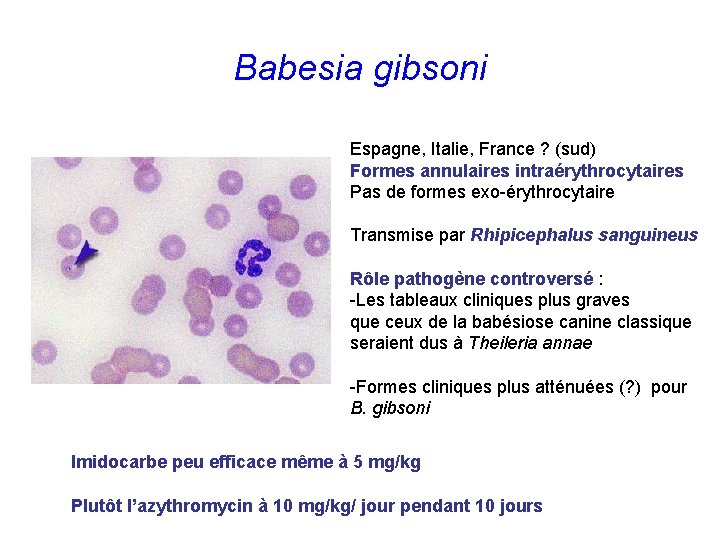 Babesia gibsoni

Espagne, Italie, France ? (sud)
Formes annulaires intraérythrocytaires
Pas de formes exo-érythrocytaire

Transmise par Rhipicephalus sanguineus

Rôle pathogène controversé :
-Les tableaux cliniques plus graves que ceux de la babésiose canine classique seraient dus à Theileria annae

-Formes cliniques plus atténuées (?) pour B. gibsoni

Imidocarbe peu efficace même à 5 mg/kg

Plutôt l'azythromycin à 10 mg/kg/ jour pendant 10 jours